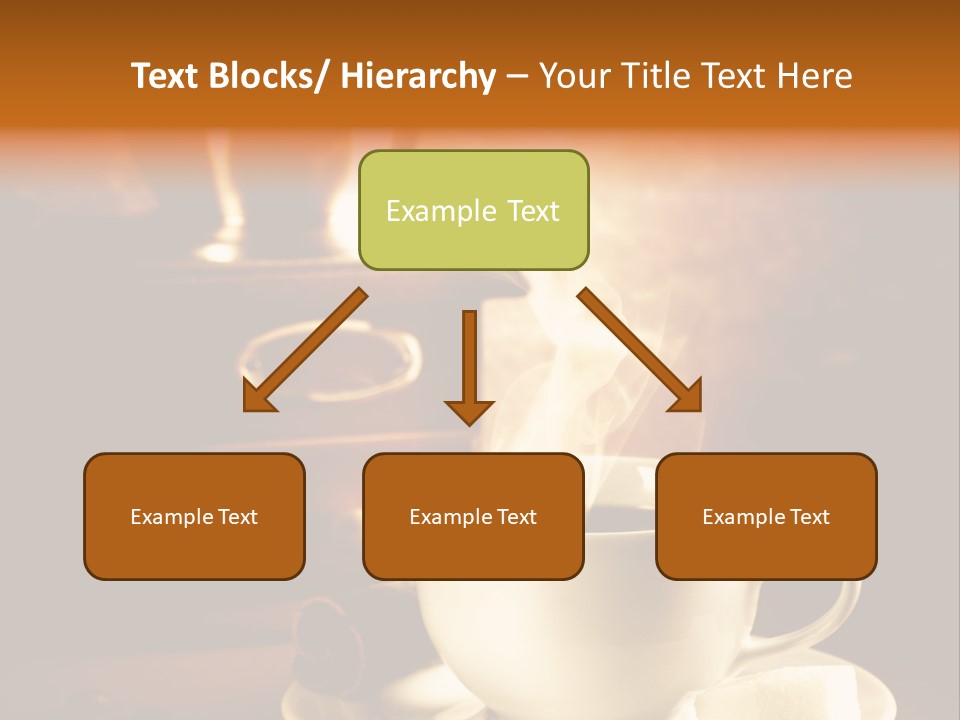 Text Blocks/ Hierarchy – Your Title Text Here

Example Text

Example Text

Example Text

Example Text